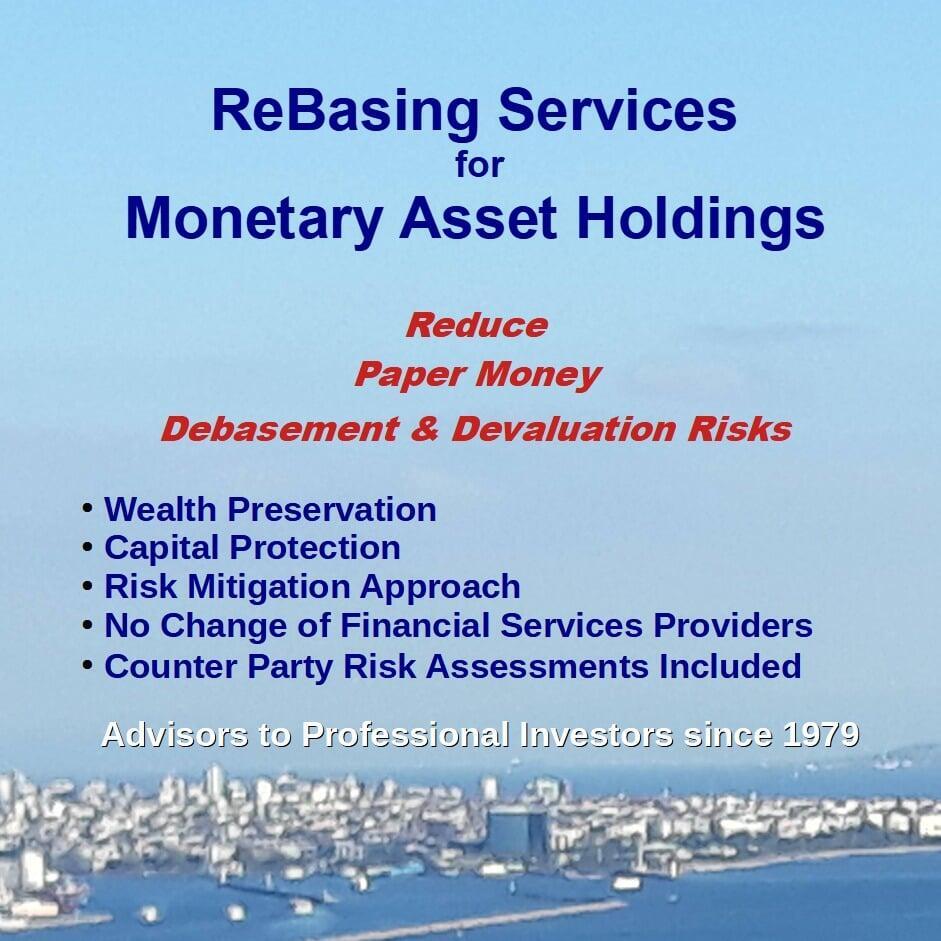 ReBasing Services
for
Monetary Asset Holdings

Reduce
Paper Money
Debasement & Devaluation Risks

• Wealth Preservation
• Capital Protection
• Risk Mitigation Approach
• No Change of Financial Services Providers
• Counter Party Risk Assessments Included

Advisors to Professional Investors since 1979